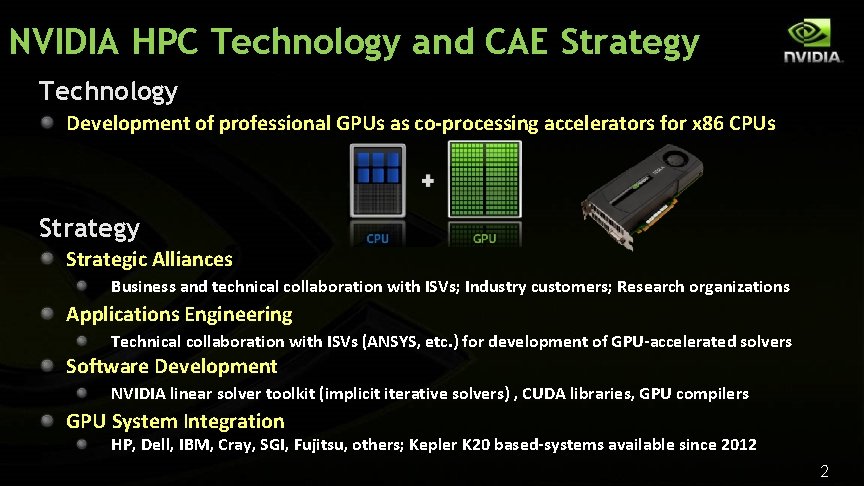 NVIDIA HPC Technology and CAE Strategy

NVIDIA.

Technology

Development of professional GPUs as co-processing accelerators for x86 CPUs

CPU

+

GPU

Strategy

Strategic Alliances

Business and technical collaboration with ISVs; Industry customers; Research organizations

Applications Engineering

Technical collaboration with ISVs (ANSYS, etc.) for development of GPU-accelerated solvers

Software Development

NVIDIA linear solver toolkit (implicit iterative solvers) , CUDA libraries, GPU compilers

GPU System Integration

HP, Dell, IBM, Cray, SGI, Fujitsu, others; Kepler K20 based-systems available since 2012

2